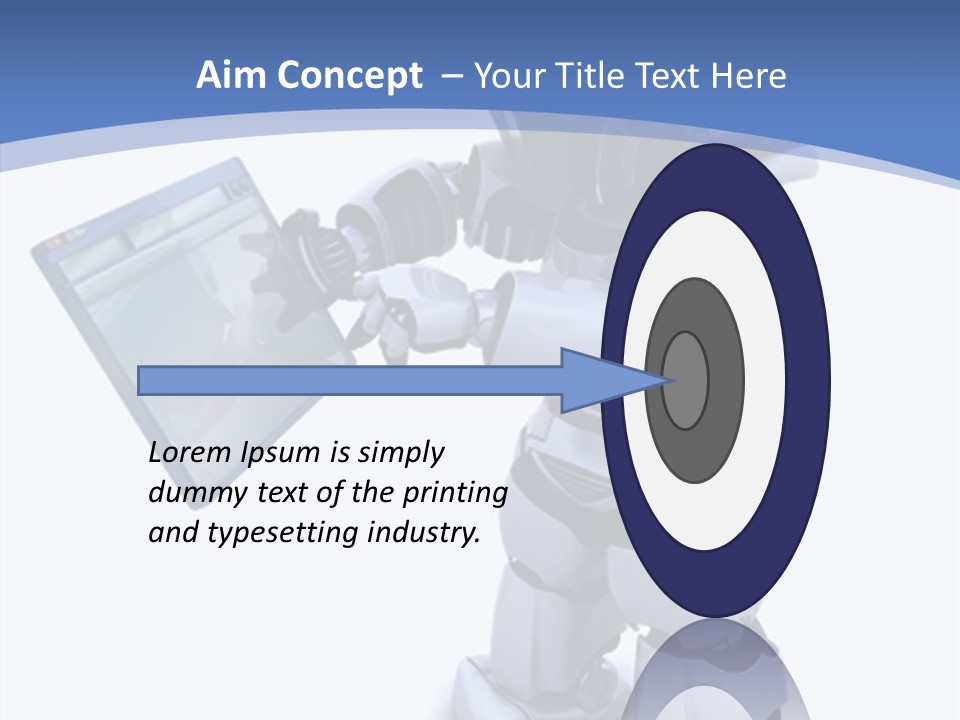 Aim Concept – Your Title Text Here

Lorem Ipsum is simply dummy text of the printing and typesetting industry.